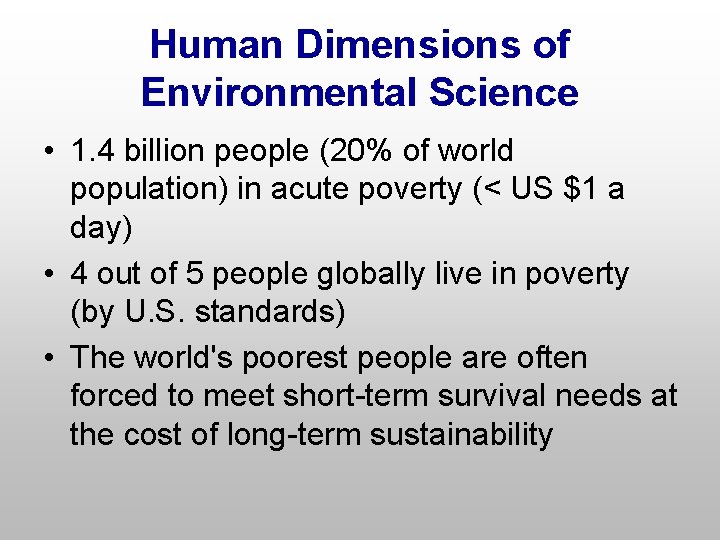 Human Dimensions of Environmental Science

• 1.4 billion people (20% of world population) in acute poverty (< US \$1 a day)

• 4 out of 5 people globally live in poverty (by U.S. standards)

• The world's poorest people are often forced to meet short-term survival needs at the cost of long-term sustainability